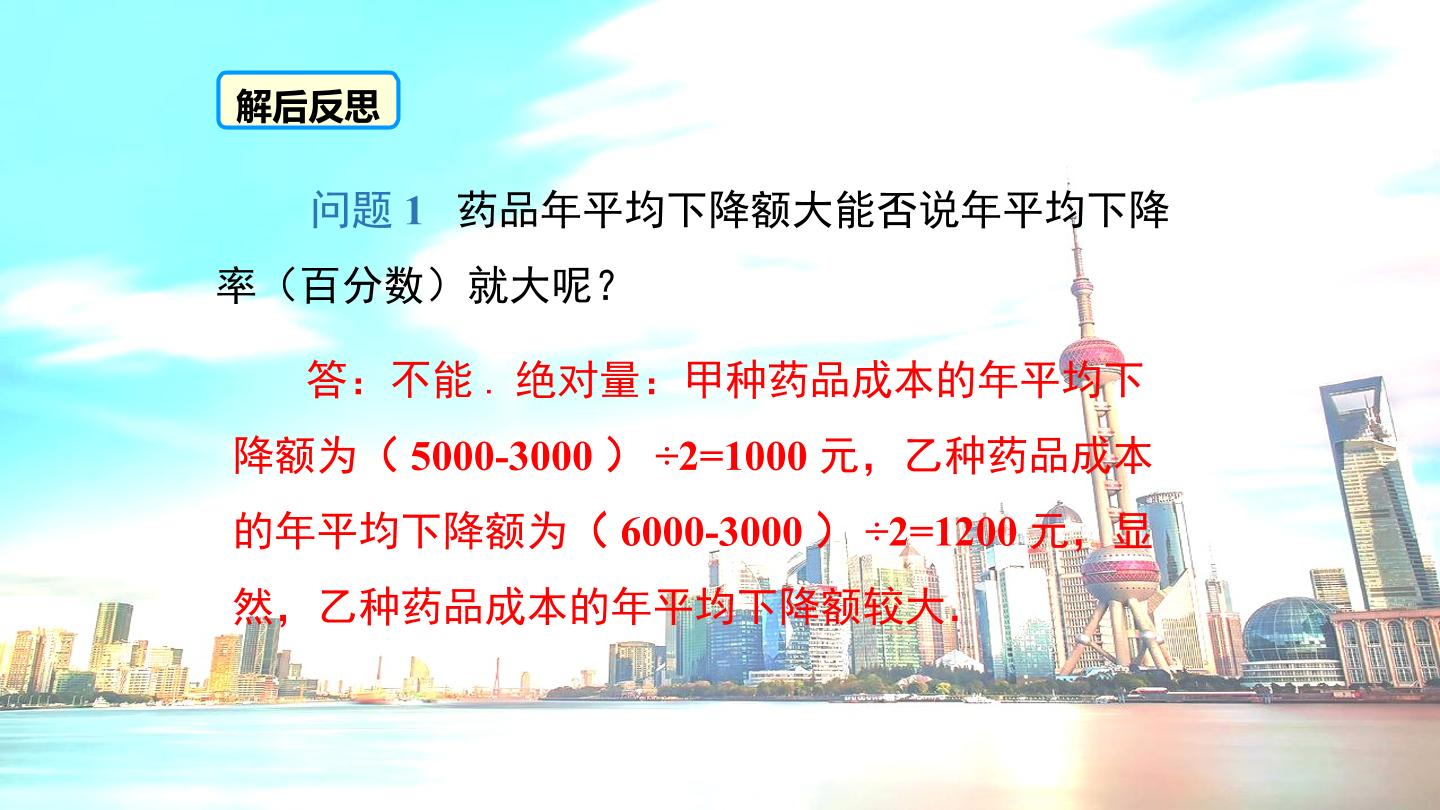 解后反思

问题1 药品年平均下降额大能否说年平均下降率（百分数）就大呢？

答：不能．绝对量：甲种药品成本的年平均下降额为（5000-3000）÷2=1000元，乙种药品成本的年平均下降额为（6000-3000）÷2=1200元，显然，乙种药品成本的年平均下降额较大．